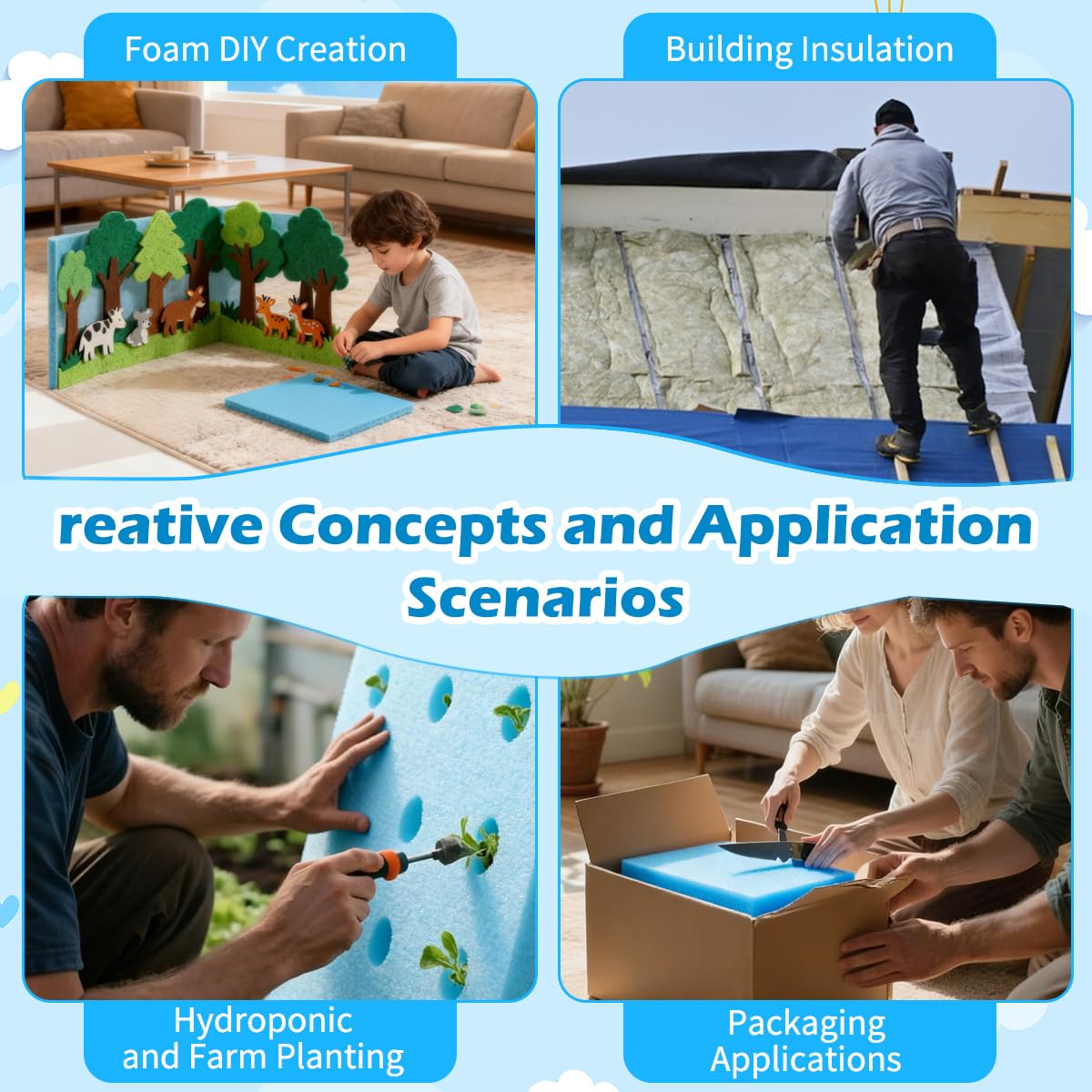 Foam DIY Creation

Building Insulation

reative Concepts and Application Scenarios

Hydroponic and Farm Planting

Packaging Applications